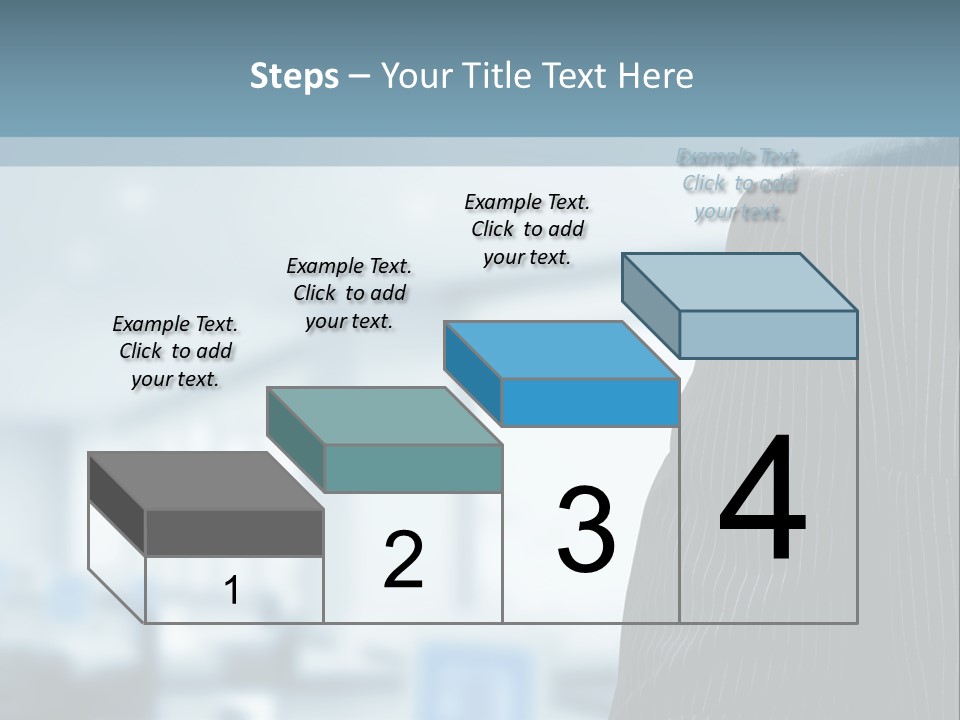 Steps – Your Title Text Here

Example Text. Click to add your text.

Example Text. Click to add your text.

Example Text. Click to add your text.

Example Text. Click to add your text.

1

2

3

4